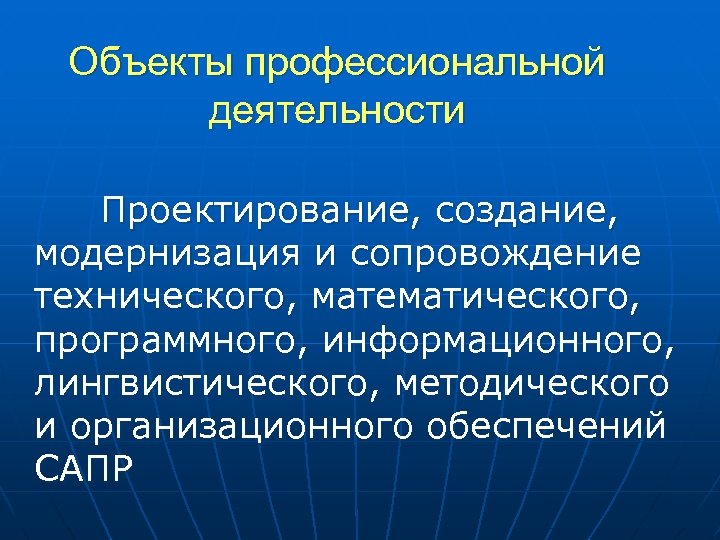 Объекты профессиональной деятельности

Проектирование, создание, модернизация и сопровождение технического, математического, программного, информационного, лингвистического, методического и организационного обеспечений САПР